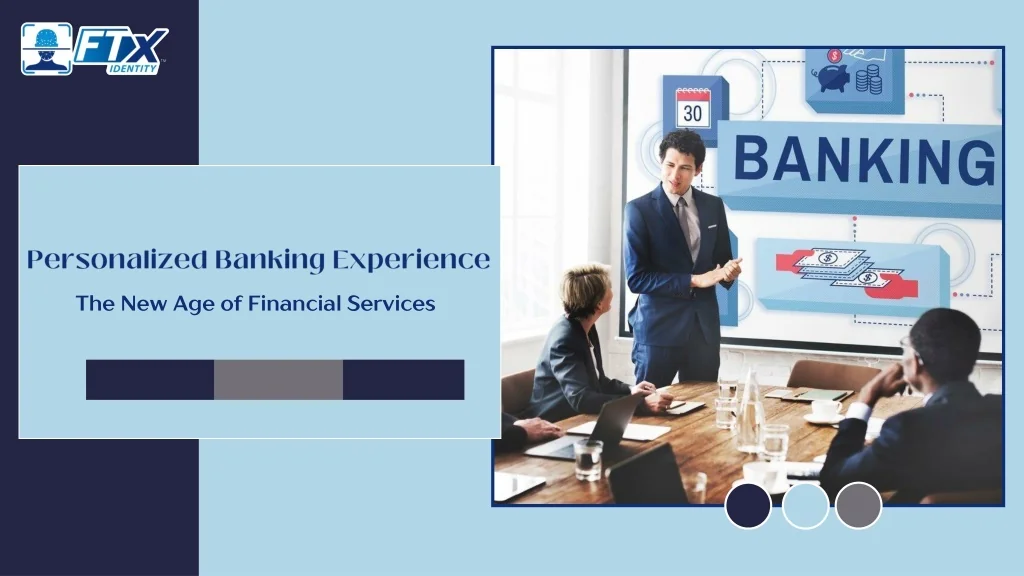 FTX IDENTITY

Personalized Banking Experience

The New Age of Financial Services

30

BANKING